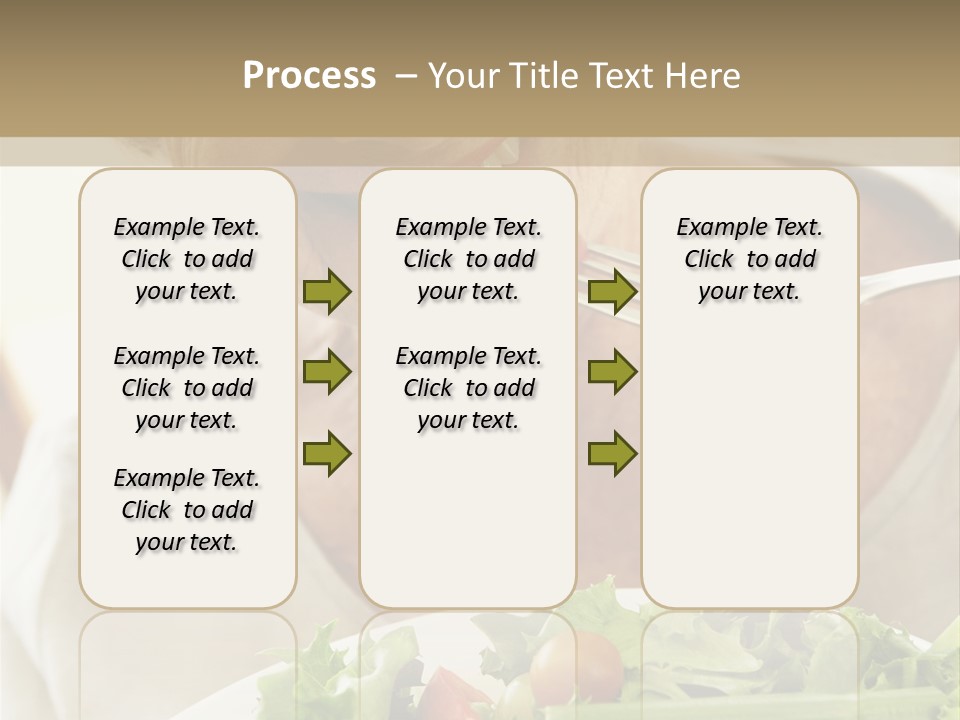 Process – Your Title Text Here

Example Text. Click to add your text.

Example Text. Click to add your text.

Example Text. Click to add your text.

Example Text. Click to add your text.

Example Text. Click to add your text.

Example Text. Click to add your text.